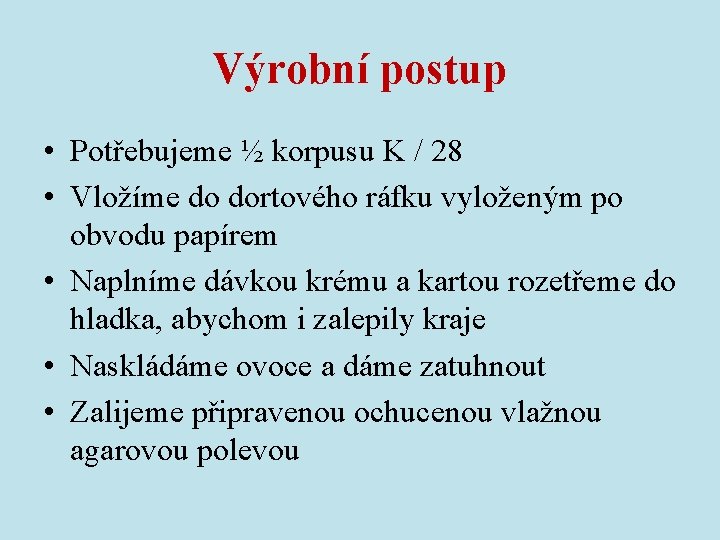 Výrobní postup

• Potřebujeme ½ korpusu K / 28
• Vložíme do dortového ráfku vyloženým po obvodu papírem
• Naplníme dávkou krému a kartou rozetřeme do hladka, abychom i zalepily kraje
• Naskládáme ovoce a dáme zatuhnout
• Zalijeme připravenou ochucenou vlažnou agarovou polevou